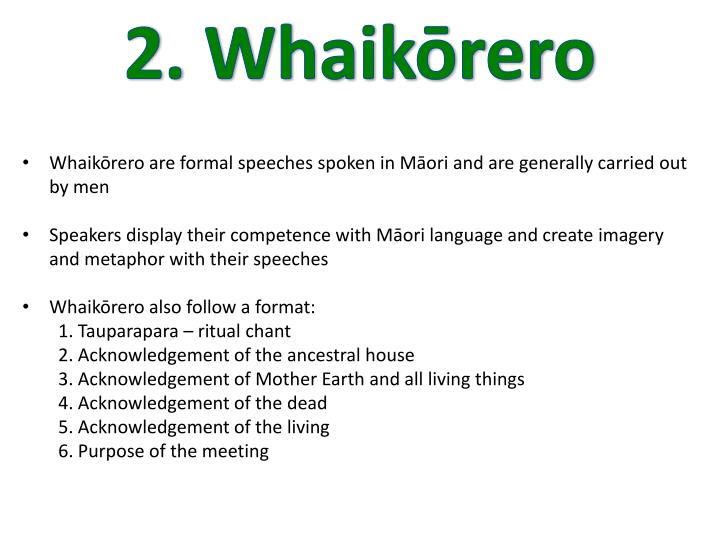 2. Whaikōrero

• Whaikōrero are formal speeches spoken in Māori and are generally carried out by men

• Speakers display their competence with Māori language and create imagery and metaphor with their speeches

• Whaikōrero also follow a format:
1. Tauparapara – ritual chant
2. Acknowledgement of the ancestral house
3. Acknowledgement of Mother Earth and all living things
4. Acknowledgement of the dead
5. Acknowledgement of the living
6. Purpose of the meeting